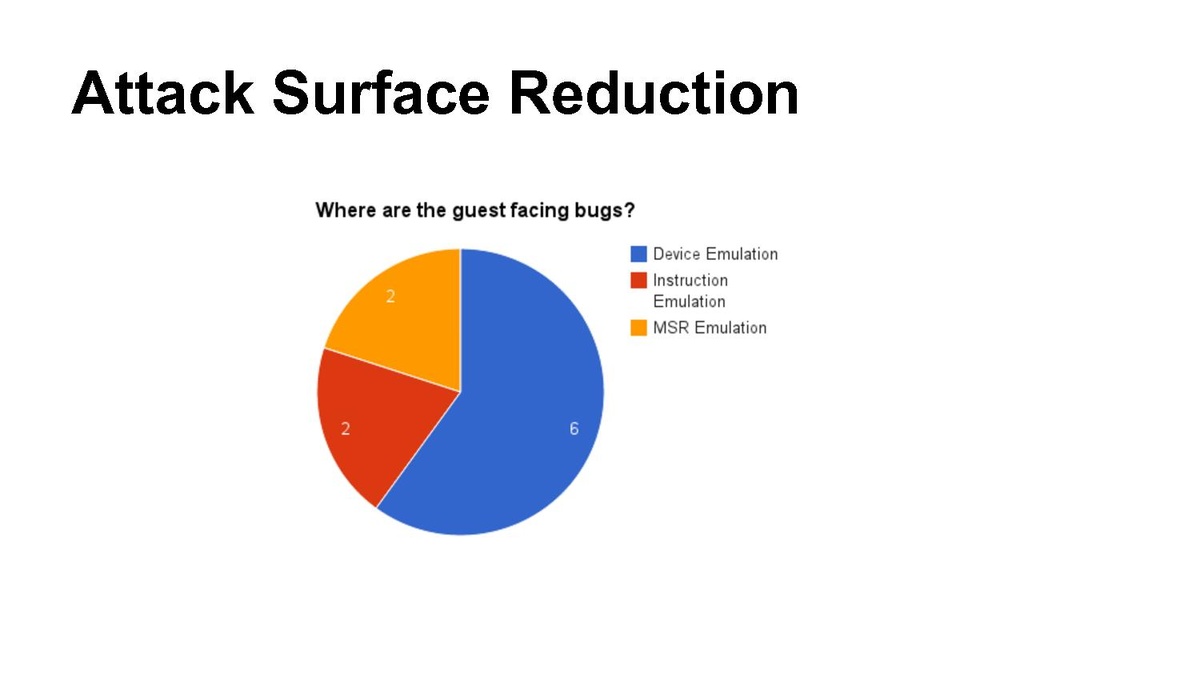 Attack Surface Reduction

Where are the guest facing bugs?

Device Emulation
Instruction Emulation
MSR Emulation

2
2
6